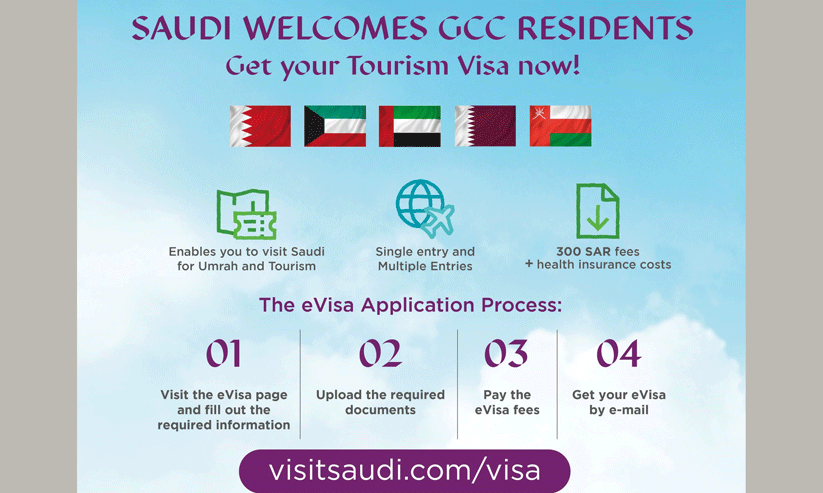 SAUDI WELCOMES GCC RESIDENTS
Get your Tourism Visa now!

Enables you to visit Saudi for Umrah and Tourism

Single entry and Multiple Entries

300 SAR fees + health insurance costs

The eVisa Application Process:

01
Visit the eVisa page and fill out the required information

02
Upload the required documents

03
Pay the eVisa fees

04
Get your eVisa by e-mail

visitsaudi.com/visa